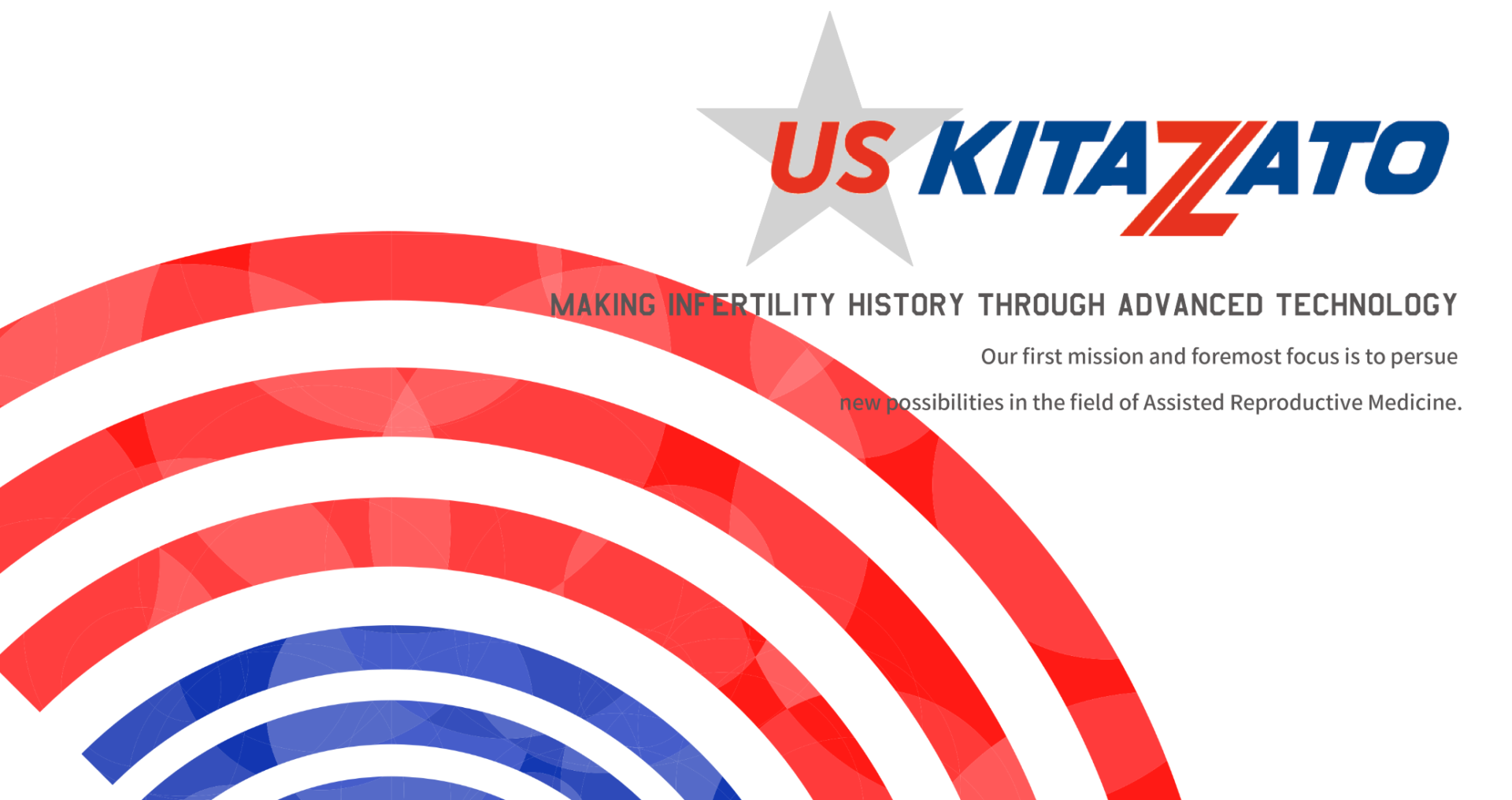 US KITAZATO

MAKING INFERTILITY HISTORY THROUGH ADVANCED TECHNOLOGY

Our first mission and foremost focus is to persue new possibilities in the field of Assisted Reproductive Medicine.